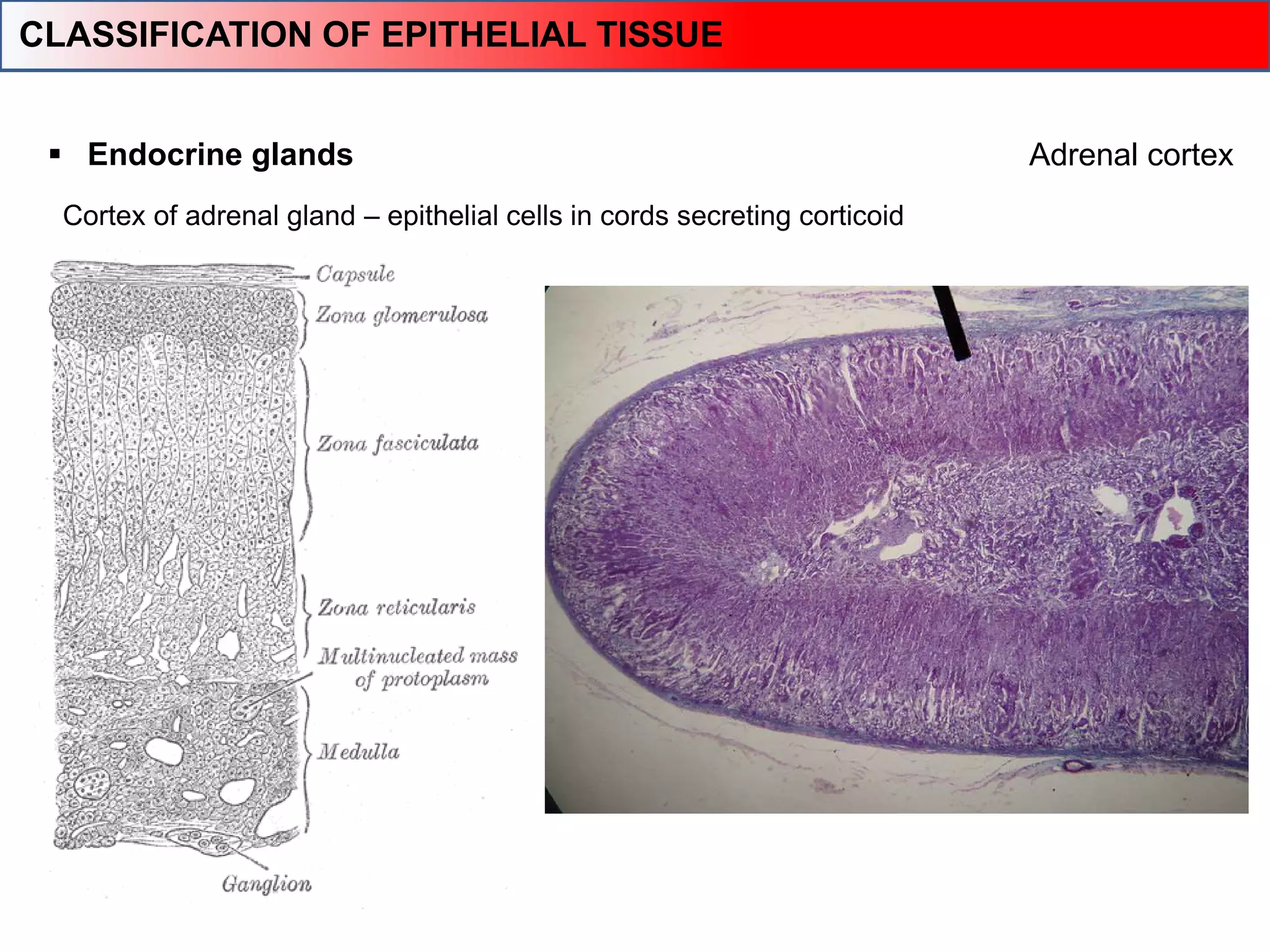 CLASSIFICATION OF EPITHELIAL TISSUE

▪ Endocrine glands

Adrenal cortex

Cortex of adrenal gland – epithelial cells in cords secreting corticoid

Capsule
Zona glomerulosa
Zona fasciculata
Zona reticularis
Multinucleated mass of protoplasm
Medulla
Ganglion